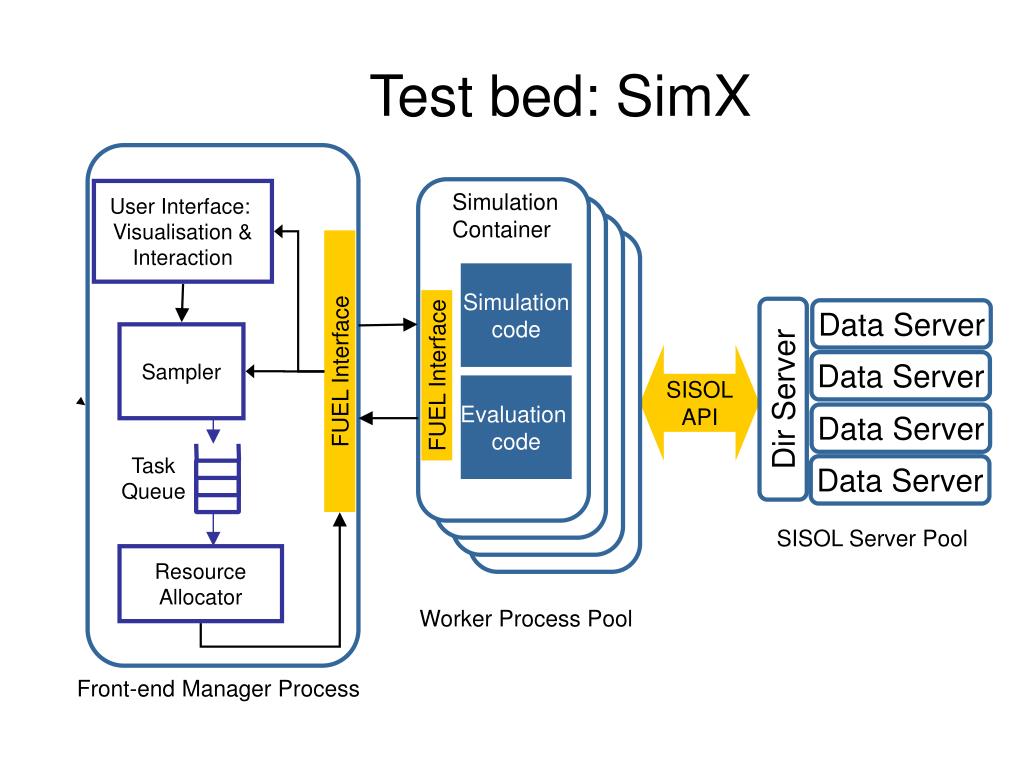 Test bed: SimX

User Interface: Visualisation & Interaction

Sampler

Task Queue

Resource Allocator

FUEL Interface

Front-end Manager Process

Simulation Container

FUEL Interface

Simulation code

Evaluation code

Worker Process Pool

SISOL API

Dir Server

Data Server

Data Server

Data Server

Data Server

SISOL Server Pool